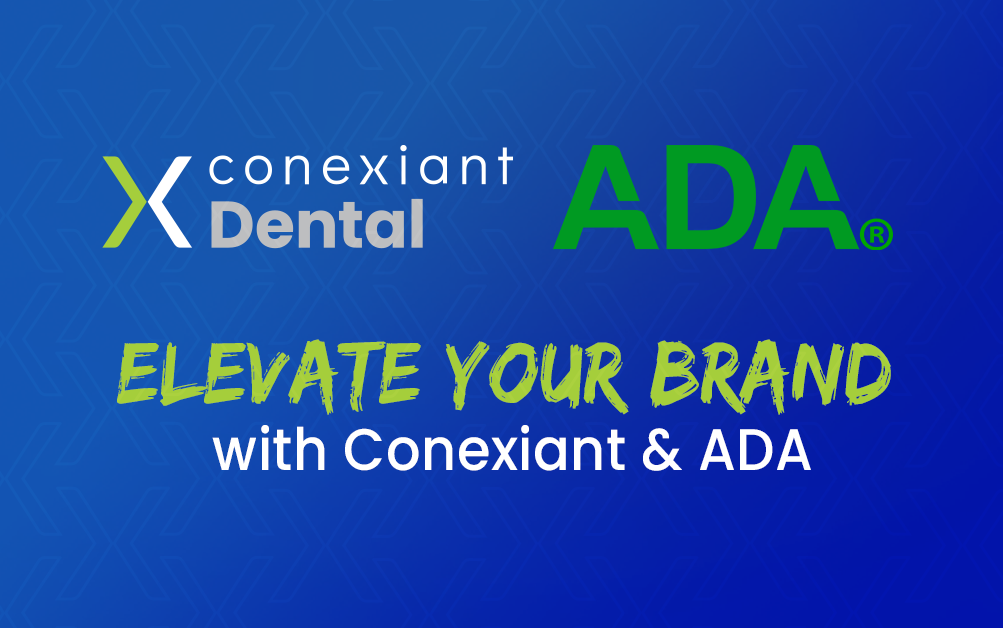 conexiant
Dental

ADA®

ELEVATE YOUR BRAND
with Conexiant & ADA